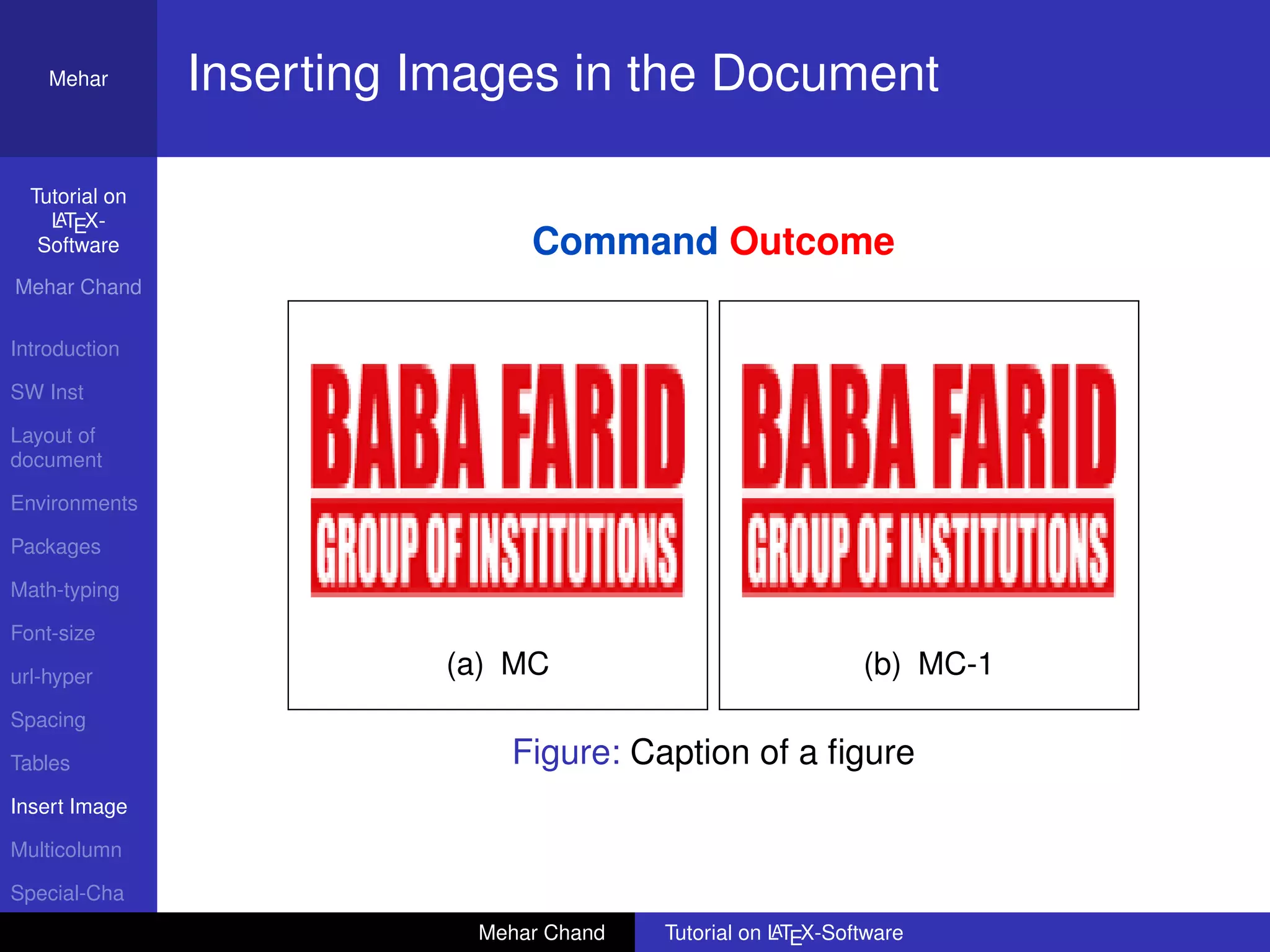 Mehar

Inserting Images in the Document

Tutorial on LaTeX-Software

Mehar Chand

Introduction

SW Inst

Layout of document

Environments

Packages

Math-typing

Font-size

url-hyper

Spacing

Tables

Insert Image

Multicolumn

Special-Cha

Command Outcome

BABA FARID
GROUP OF INSTITUTIONS

(a) MC

BABA FARID
GROUP OF INSTITUTIONS

(b) MC-1

Figure: Caption of a figure

Mehar Chand

Tutorial on LaTeX-Software